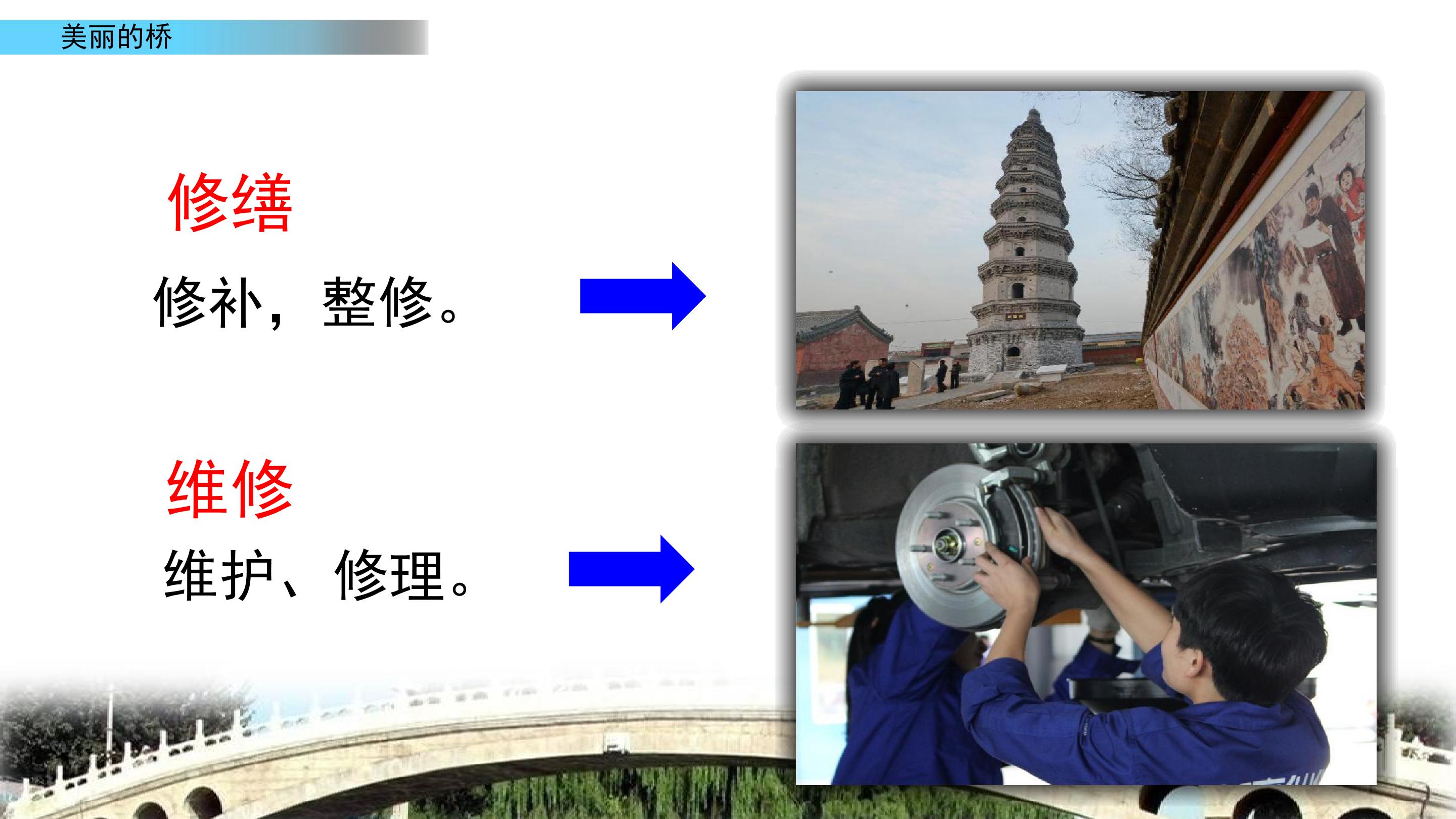 美丽的桥

修缮

修补，整修。

维修

维护、修理。